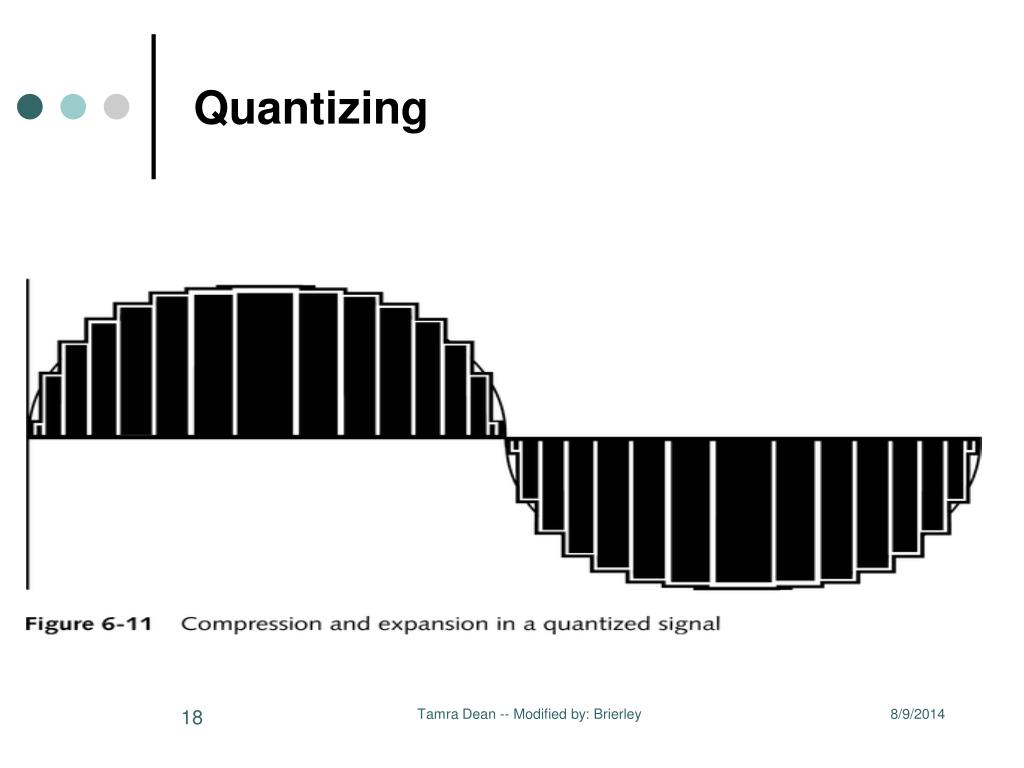 Quantizing

Figure 6-11 Compression and expansion in a quantized signal

18

Tamra Dean -- Modified by: Brierley

8/9/2014